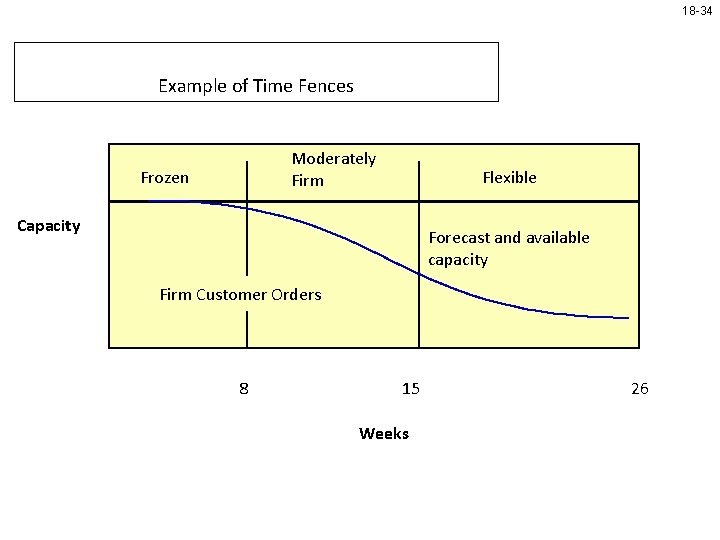 18-34

Example of Time Fences

Frozen

Moderately Firm

Flexible

Capacity

Forecast and available capacity

Firm Customer Orders

8

15

26

Weeks